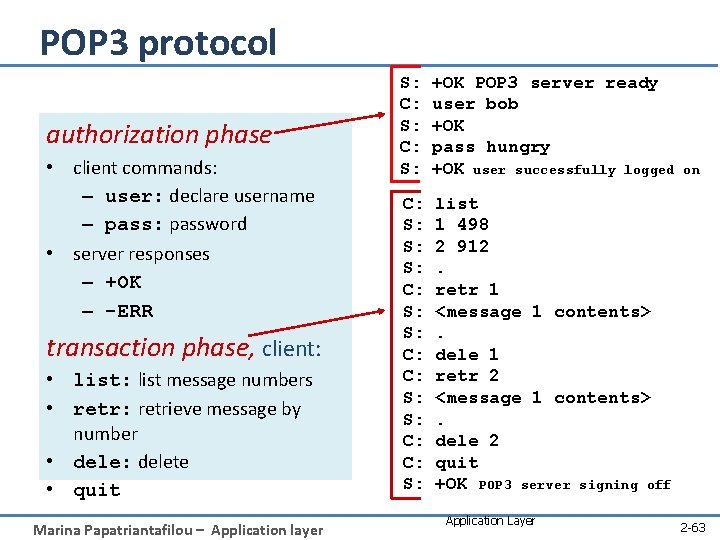 POP3 protocol

authorization phase
• client commands:
– user: declare username
– pass: password
• server responses
– +OK
– -ERR

transaction phase, client:
• list: list message numbers
• retr: retrieve message by number
• dele: delete
• quit

S: +OK POP3 server ready
C: user bob
S: +OK
C: pass hungry
S: +OK user successfully logged on

C: list
S: 1 498
S: 2 912
S: .
C: retr 1
S: <message 1 contents>
S: .
C: dele 1
C: retr 2
S: <message 1 contents>
S: .
C: dele 2
C: quit
S: +OK POP3 server signing off

Marina Papatriantafilou – Application layer
Application Layer
2-63